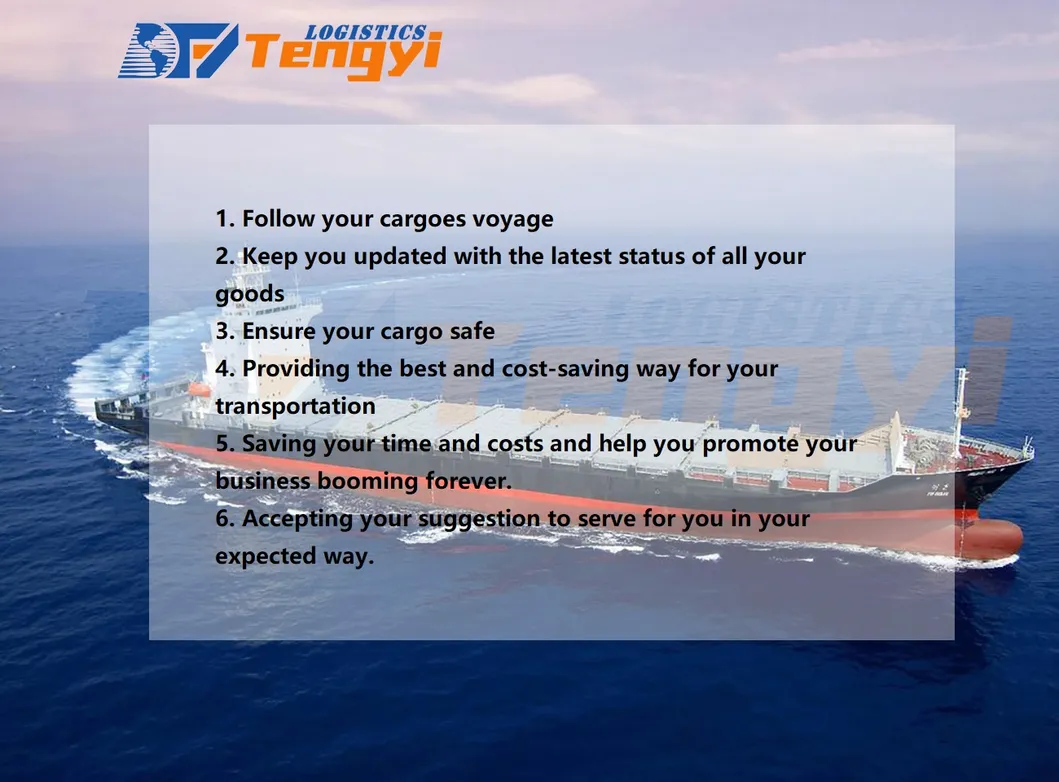 LOGISTICS
Tengyi

1. Follow your cargoes voyage
2. Keep you updated with the latest status of all your goods
3. Ensure your cargo safe
4. Providing the best and cost-saving way for your transportation
5. Saving your time and costs and help you promote your business booming forever.
6. Accepting your suggestion to serve for you in your expected way.

LOGISTICS
Tengyi